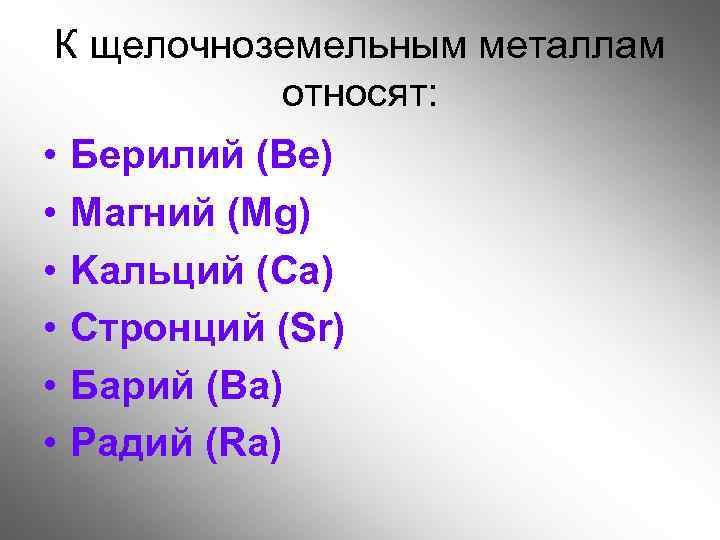 К щелочноземельным металлам относят:

• Берилий (Be)
• Магний (Mg)
• Кальций (Ca)
• Стронций (Sr)
• Барий (Ba)
• Радий (Ra)